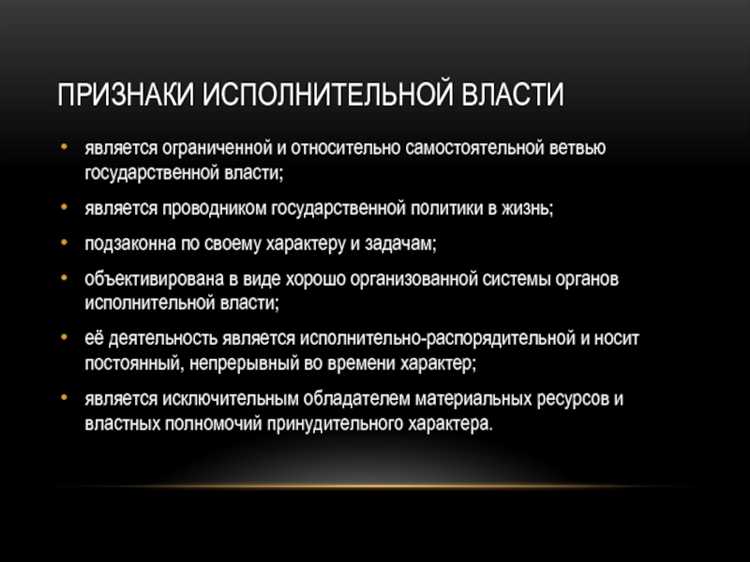 ПРИЗНАКИ ИСПОЛНИТЕЛЬНОЙ ВЛАСТИ

• является ограниченной и относительно самостоятельной ветвью государственной власти;
• является проводником государственной политики в жизнь;
• подзаконна по своему характеру и задачам;
• объективирована в виде хорошо организованной системы органов исполнительной власти;
• её деятельность является исполнительно-распорядительной и носит постоянный, непрерывный во времени характер;
• является исключительным обладателем материальных ресурсов и властных полномочий принудительного характера.